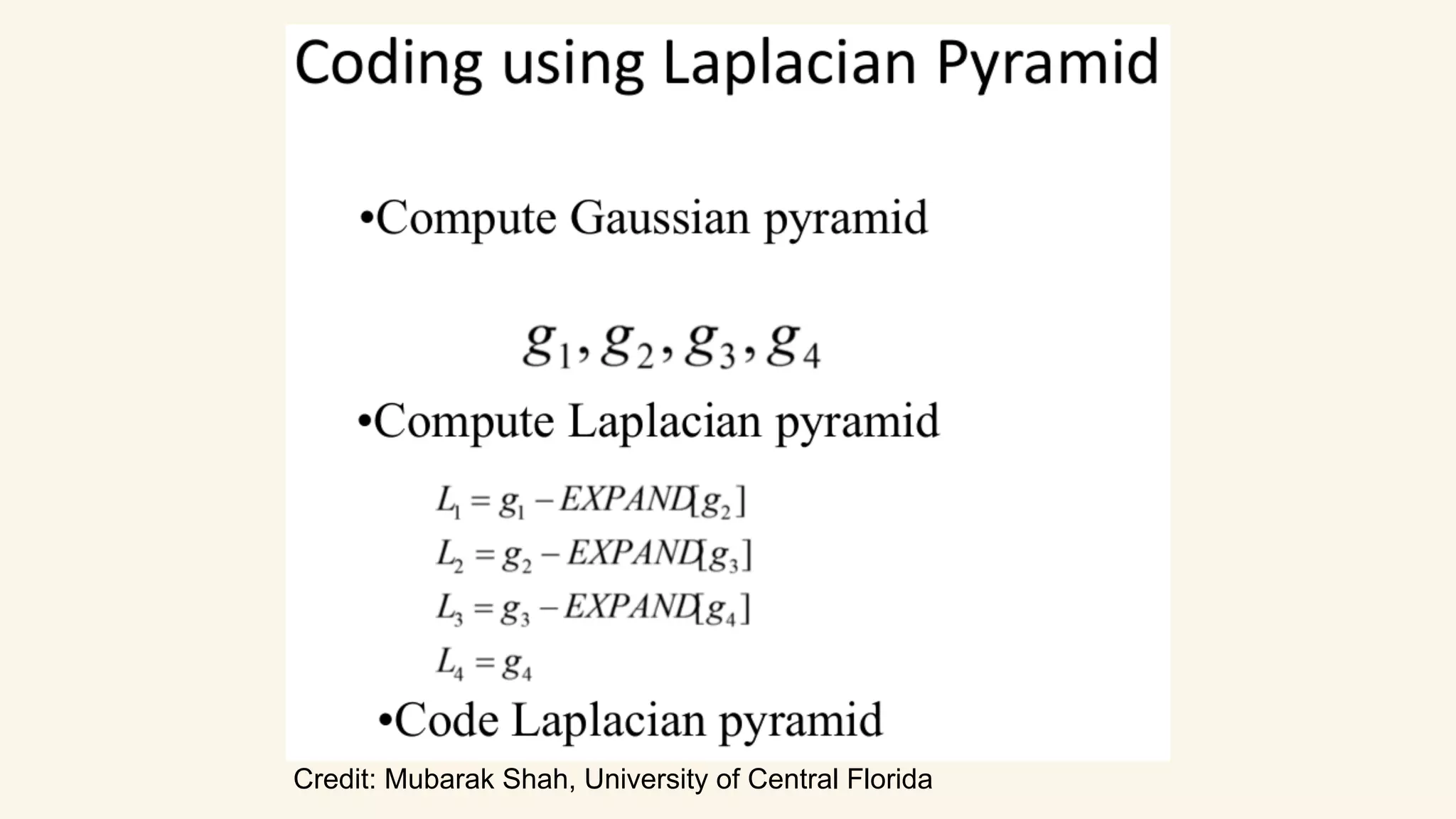 Coding using Laplacian Pyramid

•Compute Gaussian pyramid

$g_1, g_2, g_3, g_4$

•Compute Laplacian pyramid

$L_1 = g_1 - EXPAND[g_2]$
$L_2 = g_2 - EXPAND[g_3]$
$L_3 = g_3 - EXPAND[g_4]$
$L_4 = g_4$

•Code Laplacian pyramid

Credit: Mubarak Shah, University of Central Florida